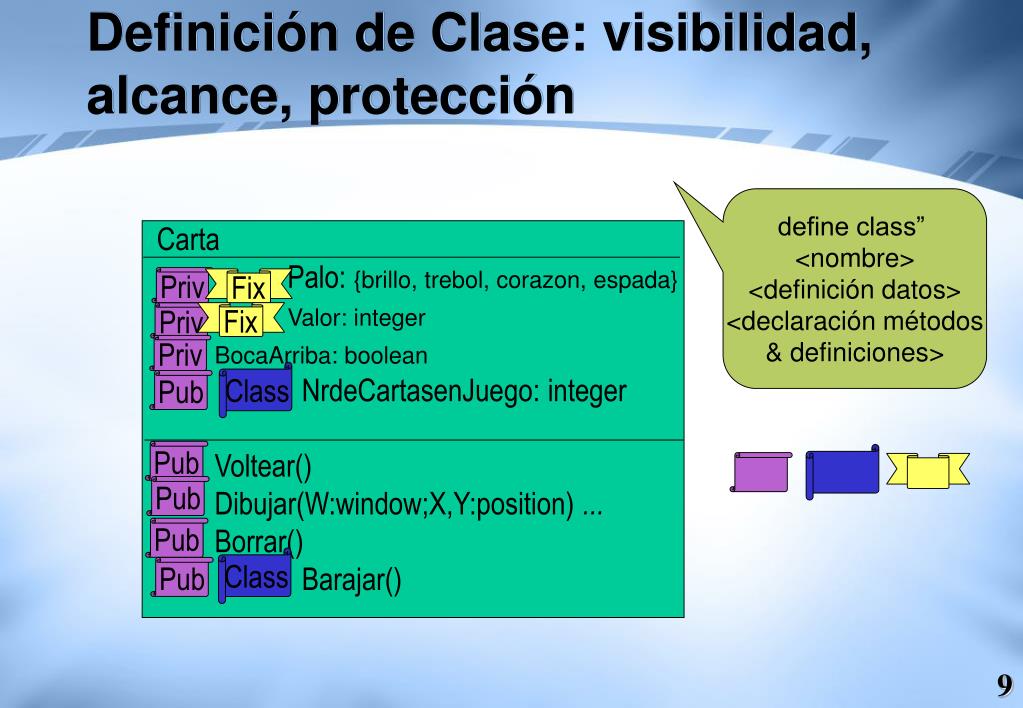 Definición de Clase: visibilidad, alcance, protección

Carta

Priv Fix Palo: {brillo, trebol, corazon, espada}
Priv Fix Valor: integer
Priv BocaArriba: boolean
Pub Class NrdeCartasenJuego: integer

Pub Voltear()
Pub Dibujar(W:window;X,Y:position) ...
Pub Borrar()
Pub Class Barajar()

define class”
<nombre>
<definición datos>
<declaración métodos
& definiciones>

9